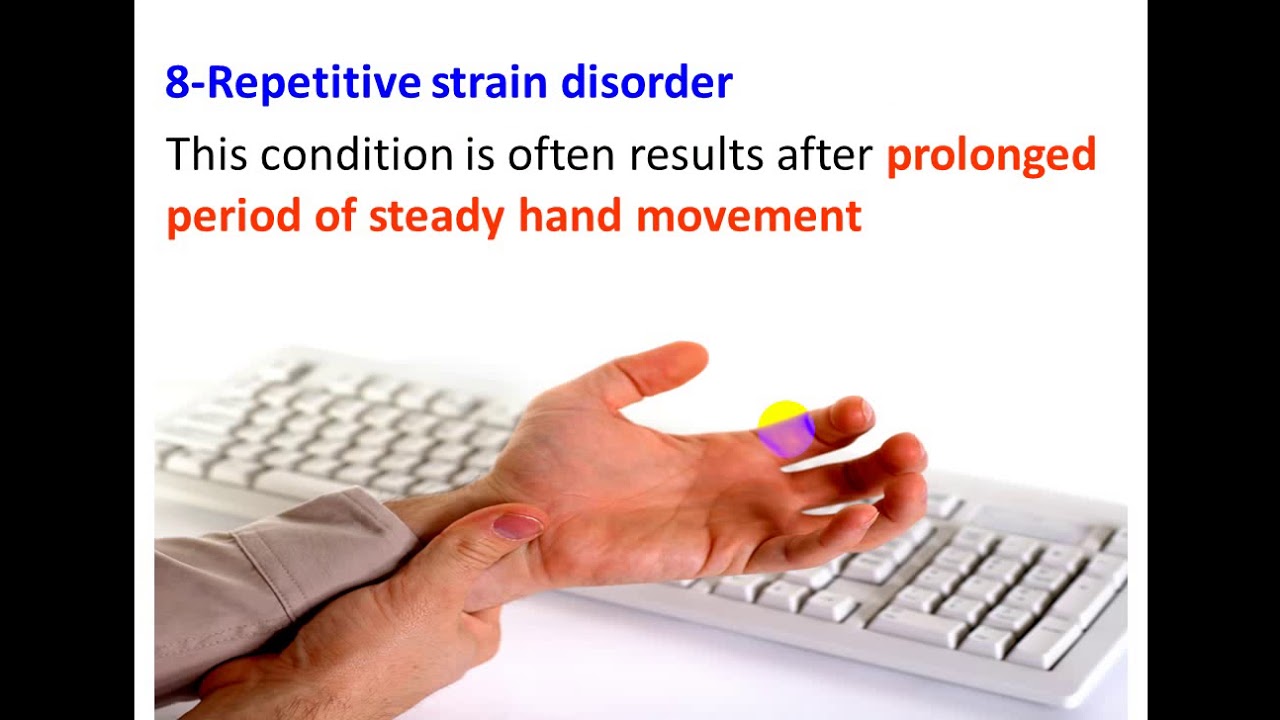 8-Repetitive strain disorder

This condition is often results after prolonged period of steady hand movement